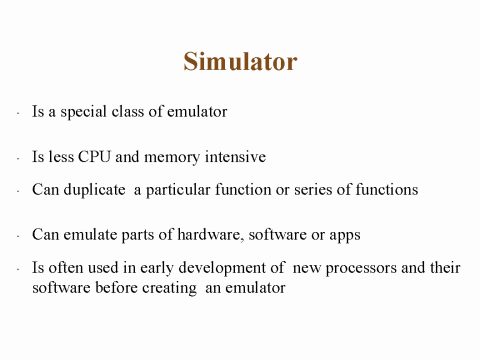 Simulator

· Is a special class of emulator

· Is less CPU and memory intensive

· Can duplicate a particular function or series of functions

· Can emulate parts of hardware, software or apps

· Is often used in early development of new processors and their software before creating an emulator